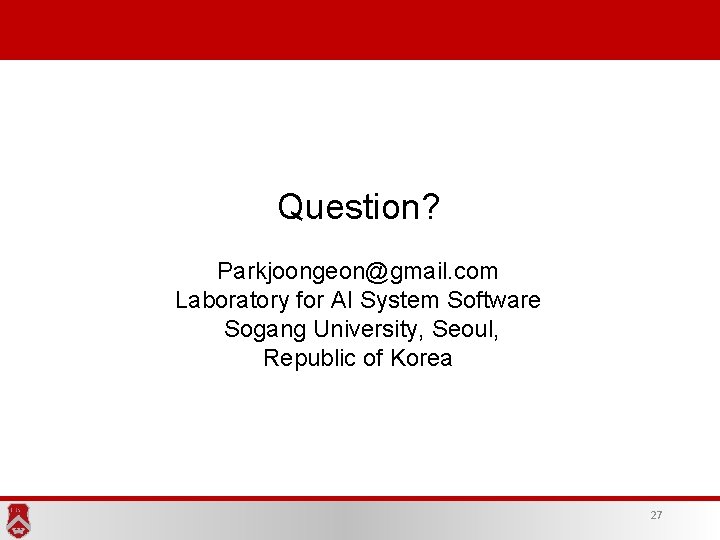 Question?

Parkjoongeon@gmail.com
Laboratory for AI System Software
Sogang University, Seoul,
Republic of Korea

27